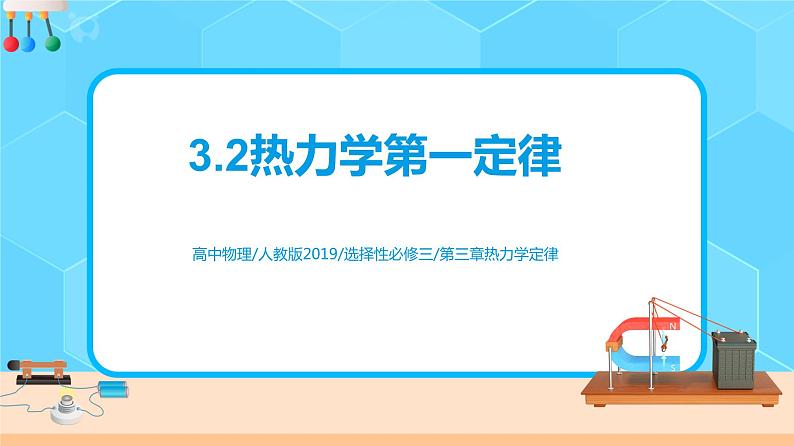 3.2热力学第一定律

高中物理/人教版2019/选择性必修三/第三章热力学定律

N
S